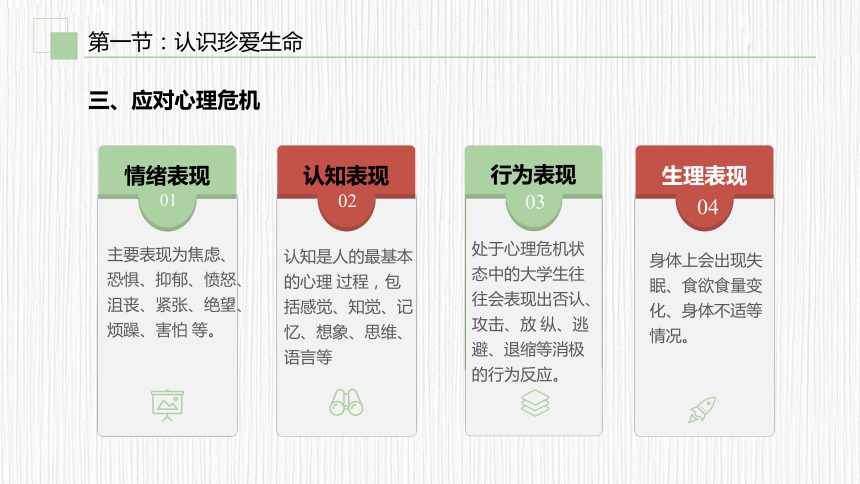 第一节：认识珍爱生命

三、应对心理危机

情绪表现
01
主要表现为焦虑、恐惧、抑郁、愤怒、沮丧、紧张、绝望、烦躁、害怕 等。

认知表现
02
认知是人的最基本的心理 过程，包括感觉、知觉、记忆、想象、思维、语言等

行为表现
03
处于心理危机状态中的大学生往往会表现出否认、攻击、放 纵、逃避、退缩等消极的行为反应。

生理表现
04
身体上会出现失眠、食欲食量变化、身体不适等情况。